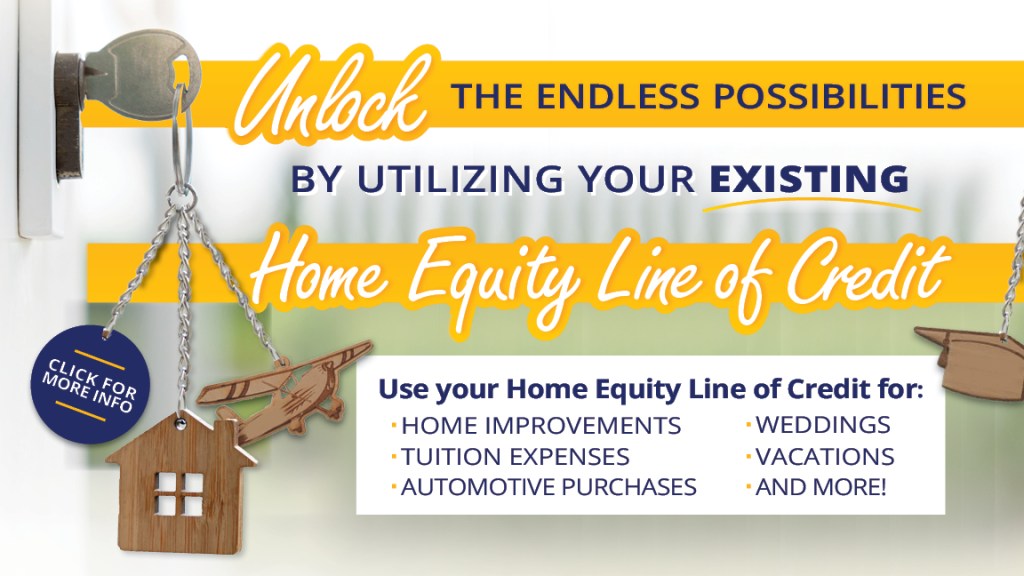 Unlock THE ENDLESS POSSIBILITIES

BY UTILIZING YOUR EXISTING

Home Equity Line of Credit

CLICK FOR MORE INFO

Use your Home Equity Line of Credit for:

· HOME IMPROVEMENTS
· TUITION EXPENSES
· AUTOMOTIVE PURCHASES
· WEDDINGS
· VACATIONS
· AND MORE!